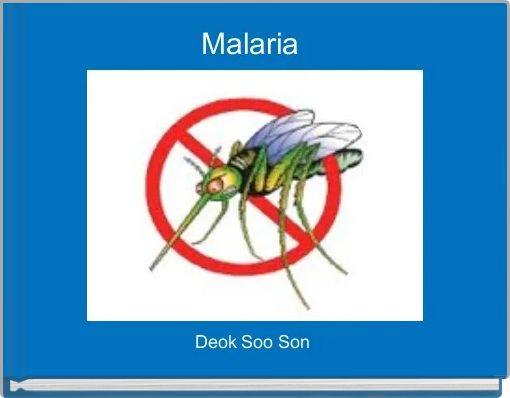 Malaria

Deok Soo Son